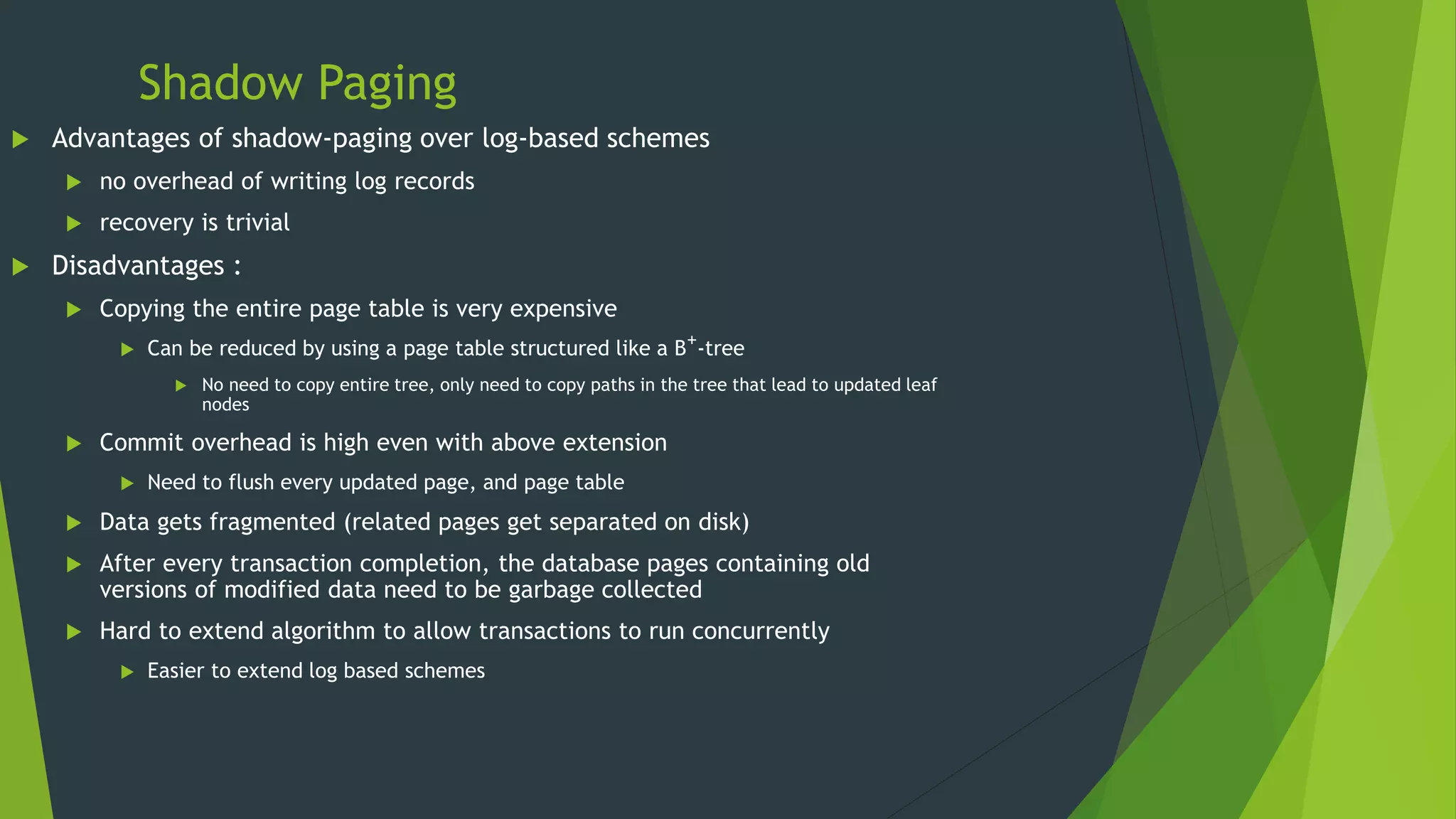 Shadow Paging

Advantages of shadow-paging over log-based schemes

no overhead of writing log records

recovery is trivial

Disadvantages :

Copying the entire page table is very expensive

Can be reduced by using a page table structured like a $B^+$-tree

No need to copy entire tree, only need to copy paths in the tree that lead to updated leaf nodes

Commit overhead is high even with above extension

Need to flush every updated page, and page table

Data gets fragmented (related pages get separated on disk)

After every transaction completion, the database pages containing old versions of modified data need to be garbage collected

Hard to extend algorithm to allow transactions to run concurrently

Easier to extend log based schemes